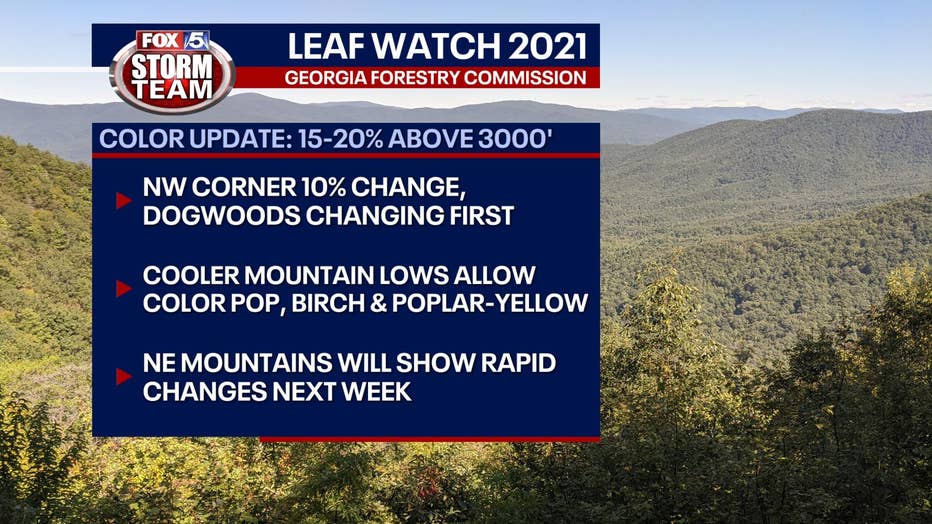 FOX 5 STORM TEAM

LEAF WATCH 2021

GEORGIA FORESTRY COMMISSION

COLOR UPDATE: 15-20% ABOVE 3000'

NW CORNER 10% CHANGE, DOGWOODS CHANGING FIRST

COOLER MOUNTAIN LOWS ALLOW COLOR POP, BIRCH & POPLAR-YELLOW

NE MOUNTAINS WILL SHOW RAPID CHANGES NEXT WEEK